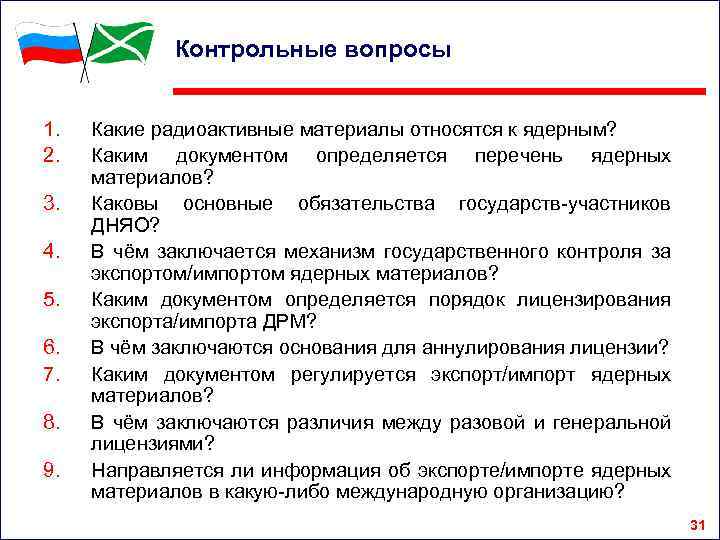 Контрольные вопросы

1. Какие радиоактивные материалы относятся к ядерным?
2. Каким документом определяется перечень ядерных материалов?
3. Каковы основные обязательства государств-участников ДНЯО?
4. В чём заключается механизм государственного контроля за экспортом/импортом ядерных материалов?
5. Каким документом определяется порядок лицензирования экспорта/импорта ДРМ?
6. В чём заключаются основания для аннулирования лицензии?
7. Каким документом регулируется экспорт/импорт ядерных материалов?
8. В чём заключаются различия между разовой и генеральной лицензиями?
9. Направляется ли информация об экспорте/импорте ядерных материалов в какую-либо международную организацию?

31